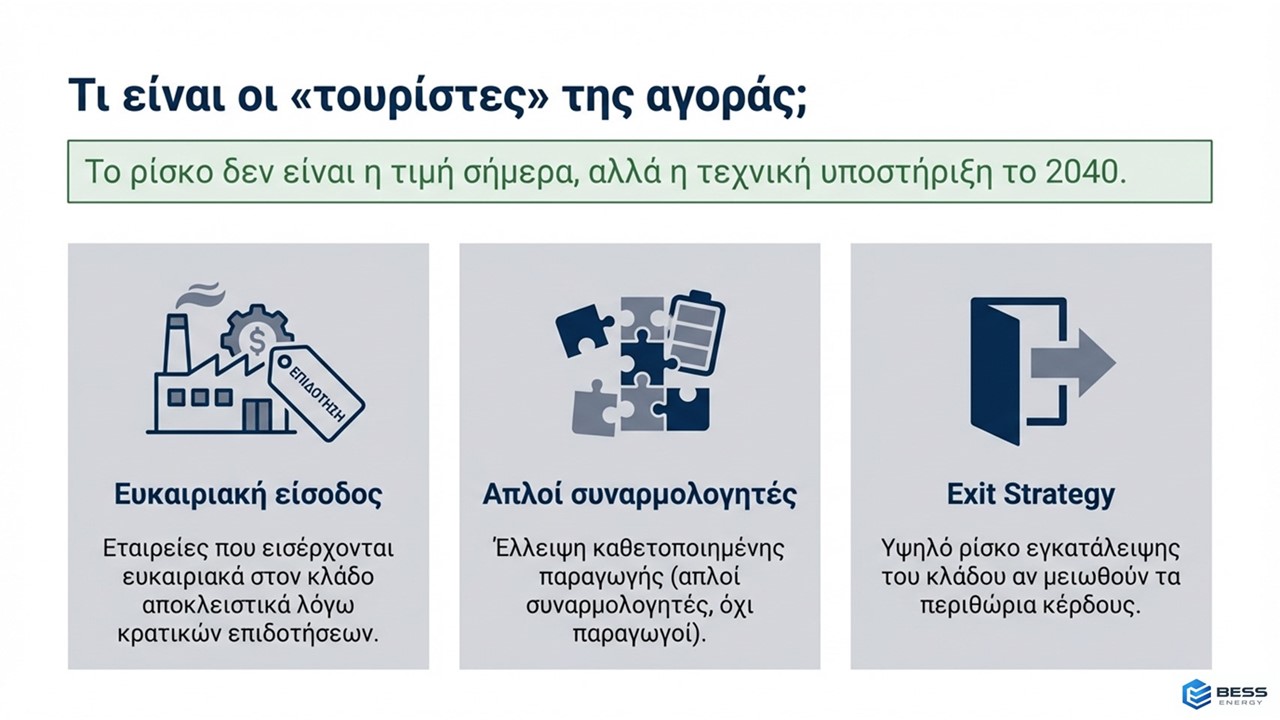 Τι είναι οι «τουρίστες» της αγοράς;

Το ρίσκο δεν είναι η τιμή σήμερα, αλλά η τεχνική υποστήριξη το 2040.

$

ΕΠΙΔΟΤΗΣΗ

Ευκαιριακή είσοδος

Εταιρείες που εισέρχονται ευκαιριακά στον κλάδο αποκλειστικά λόγω κρατικών επιδοτήσεων.

Απλοί συναρμολογητές

Έλλειψη καθετοποιημένης παραγωγής (απλοί συναρμολογητές, όχι παραγωγοί).

Exit Strategy

Υψηλό ρίσκο εγκατάλειψης του κλάδου αν μειωθούν τα περιθώρια κέρδους.

BESS ENERGY